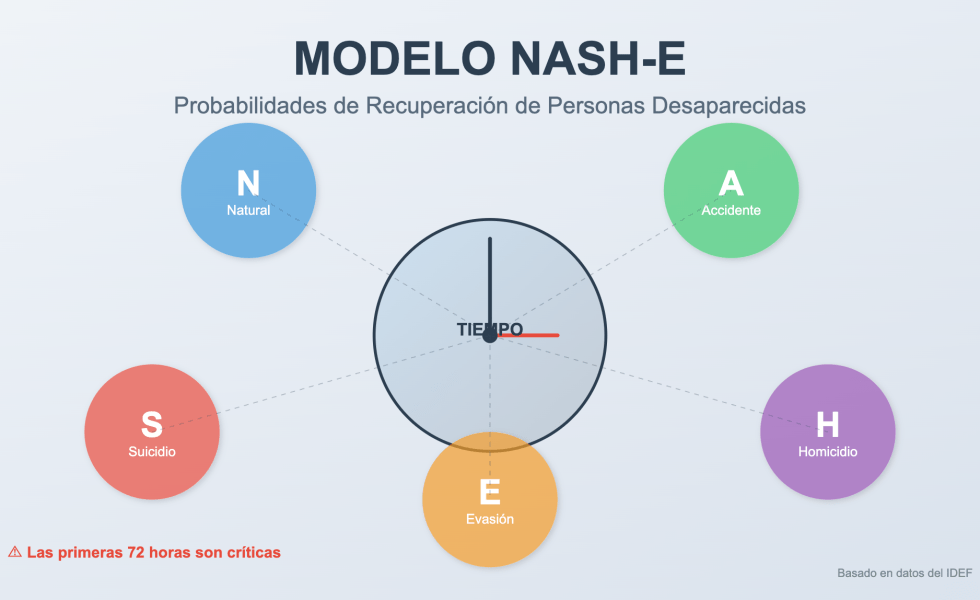 MODELO NASH-E

Probabilidades de Recuperación de Personas Desaparecidas

N
Natural

A
Accidente

TIEMPO

S
Suicidio

H
Homicidio

E
Evasión

⚠ Las primeras 72 horas son críticas

Basado en datos del IDEF